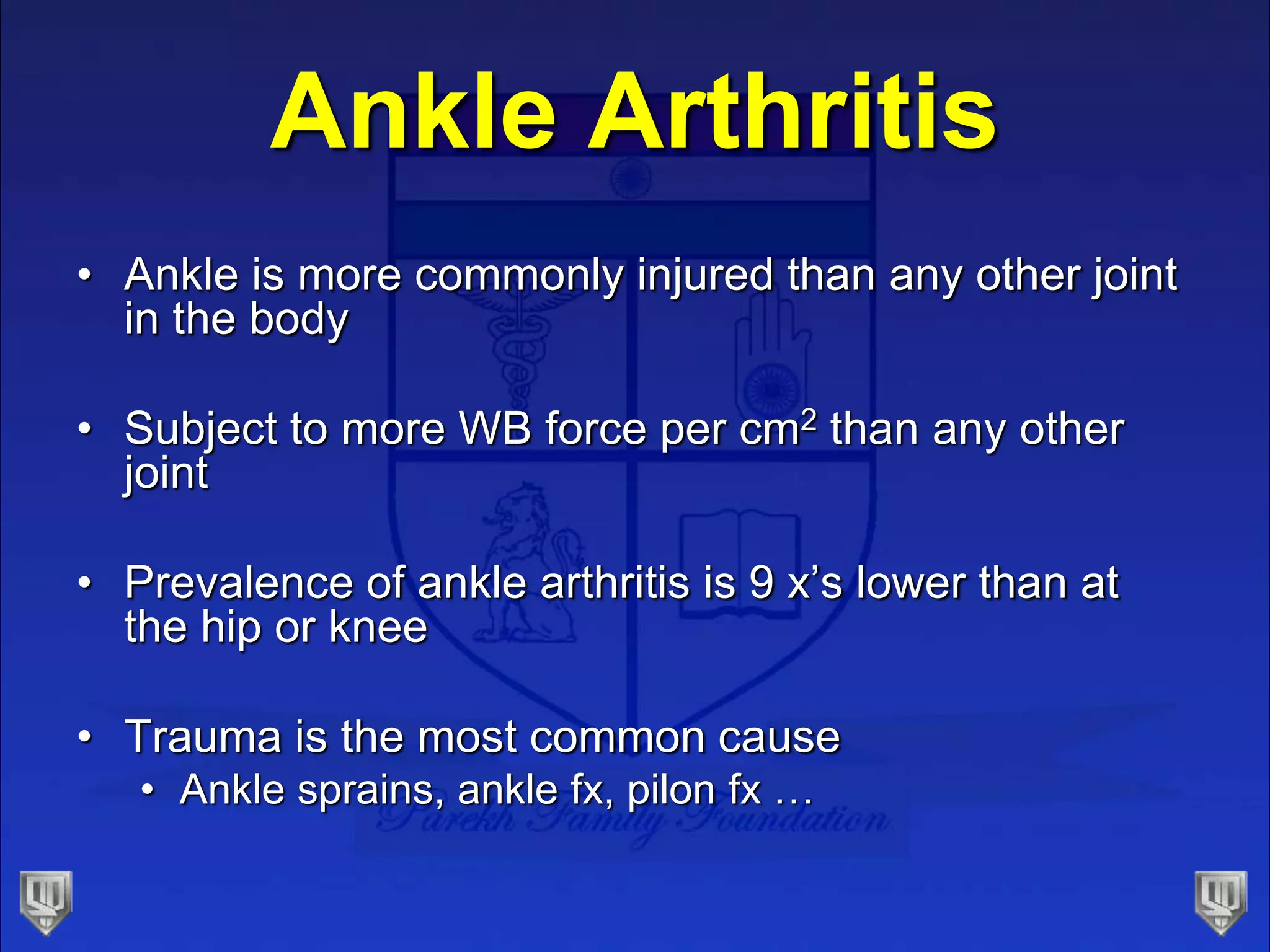 Ankle Arthritis

• Ankle is more commonly injured than any other joint in the body

• Subject to more WB force per $cm^2$ than any other joint

• Prevalence of ankle arthritis is 9 x's lower than at the hip or knee

• Trauma is the most common cause
  • Ankle sprains, ankle fx, pilon fx …

Parekh Family Foundation